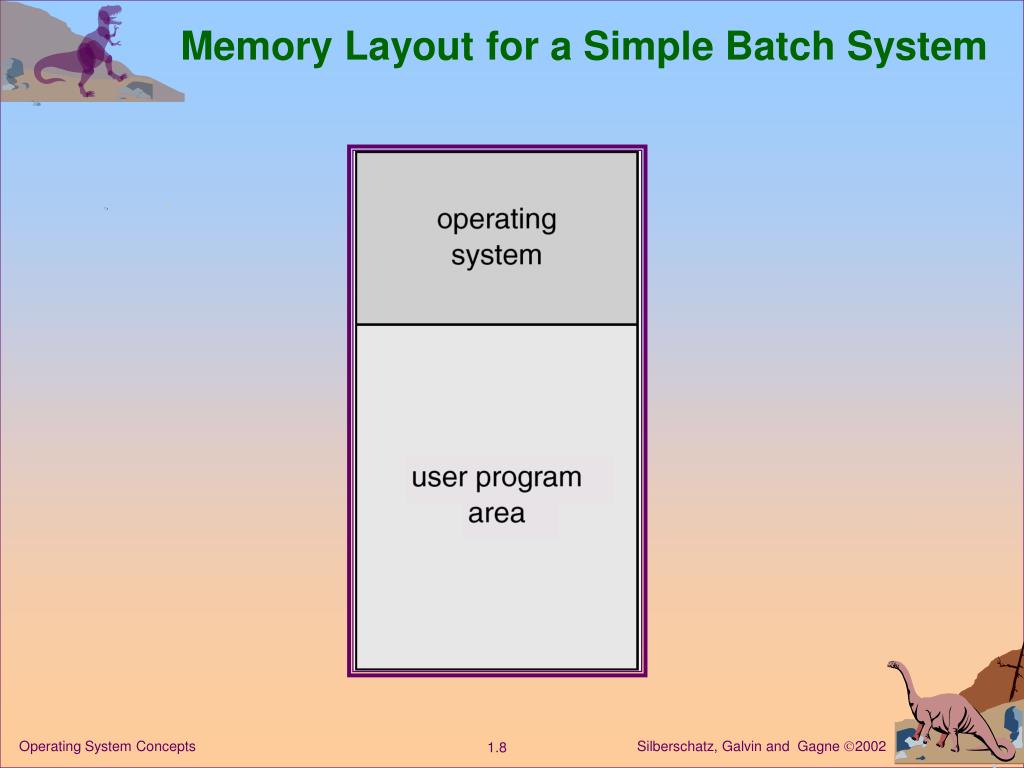 Memory Layout for a Simple Batch System

operating system

user program area

Operating System Concepts

1.8

Silberschatz, Galvin and Gagne ©2002